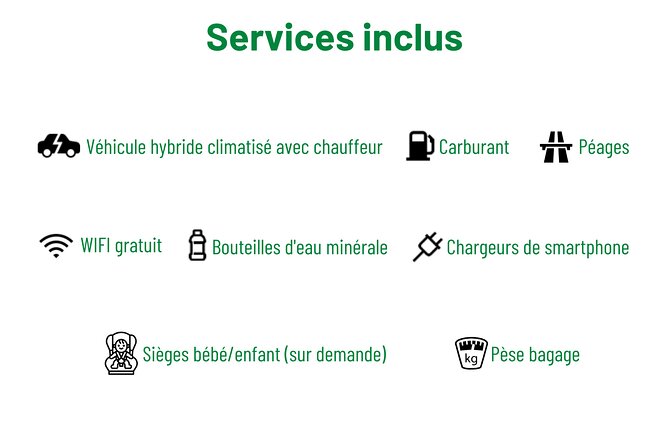 Services inclus

Véhicule hybride climatisé avec chauffeur

Carburant

Péages

WIFI gratuit

Bouteilles d'eau minérale

Chargeurs de smartphone

Sièges bébé/enfant (sur demande)

kg

Pèse bagage